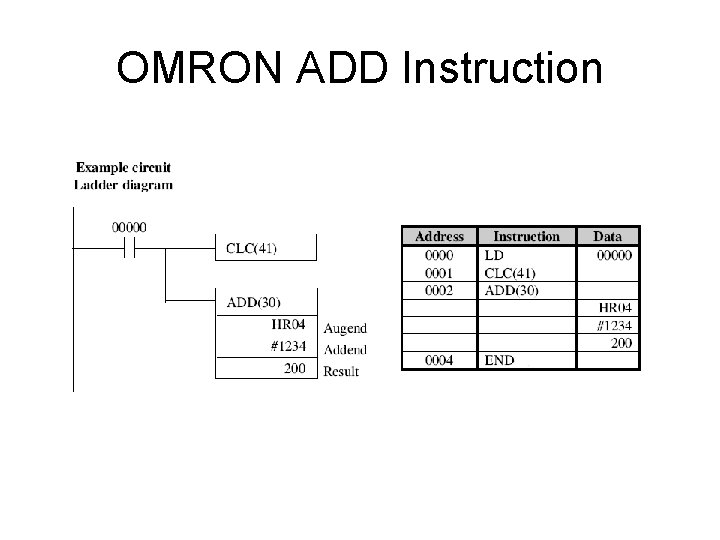 OMRON ADD Instruction

Example circuit
Ladder diagram

00000

CLC(41)

ADD(30)
HR04 Augend
#1234 Addend
200 Result

| Address | Instruction | Data |
|---|---|---|
| 0000 | LD | 00000 |
| 0001 | CLC(41) | |
| 0002 | ADD(30) | |
| | | HR04 |
| | | #1234 |
| | | 200 |
| 0004 | END | |